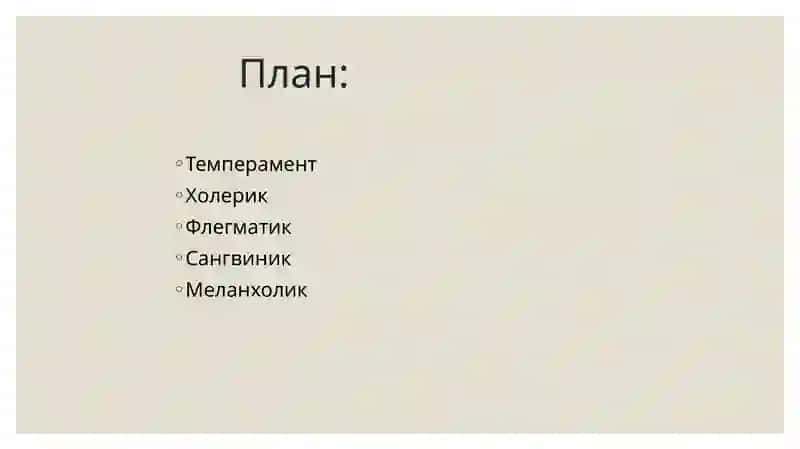 План:

◦ Темперамент
◦ Холерик
◦ Флегматик
◦ Сангвиник
◦ Меланхолик